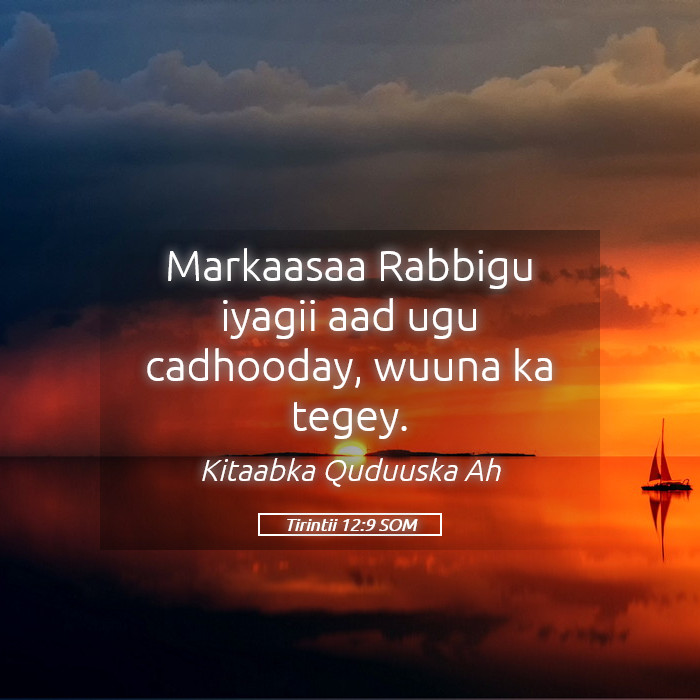 Markaasaa Rabbigu iyagii aad ugu cadhooday, wuuna ka tegey.

Kitaabka Quduuska Ah

Tirintii 12:9 SOM